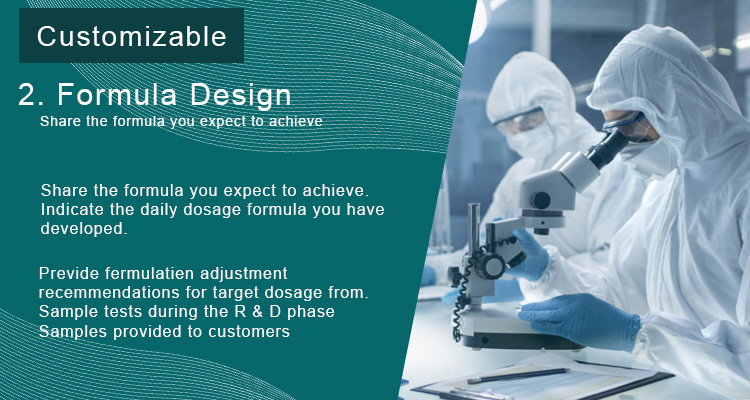 Customizable

2. Formula Design
Share the formula you expect to achieve

Share the formula you expect to achieve. Indicate the daily dosage formula you have developed.

Previde fermulatien adjustment recemmendations for target dosage from. Sample tests during the R & D phase Samples provided to customers